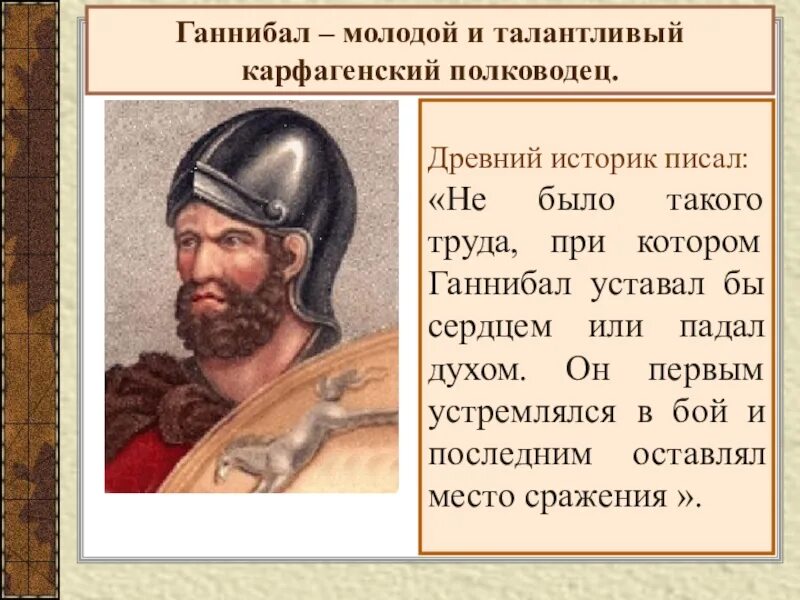 Ганнибал – молодой и талантливый карфагенский полководец.

Древний историк писал:
«Не было такого труда, при котором Ганнибал уставал бы сердцем или падал духом. Он первым устремлялся в бой и последним оставлял место сражения ».